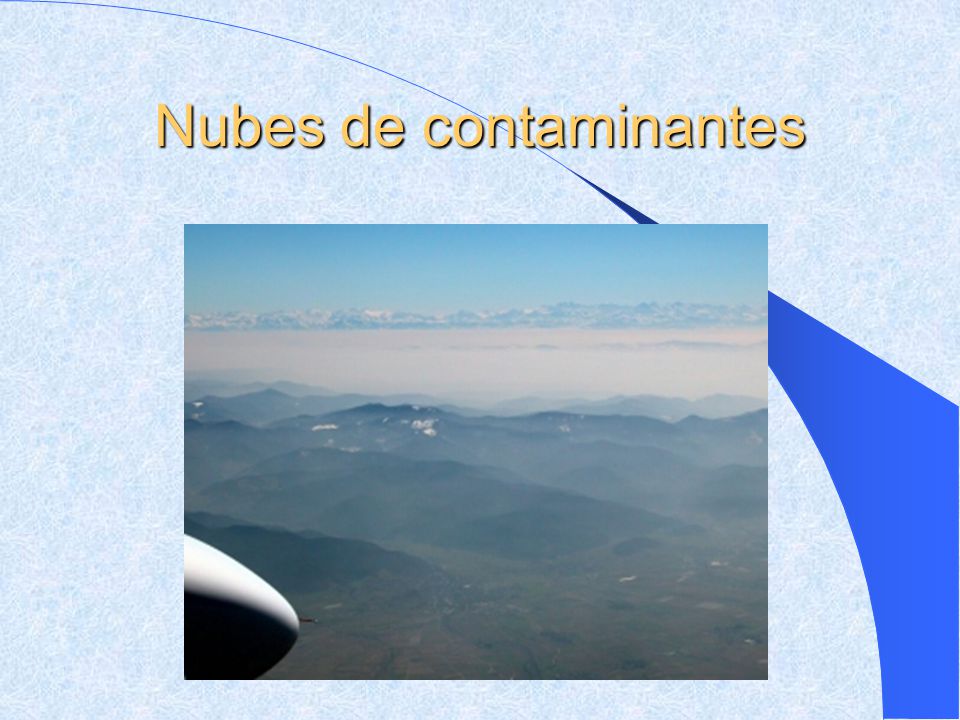 Nubes de contaminantes